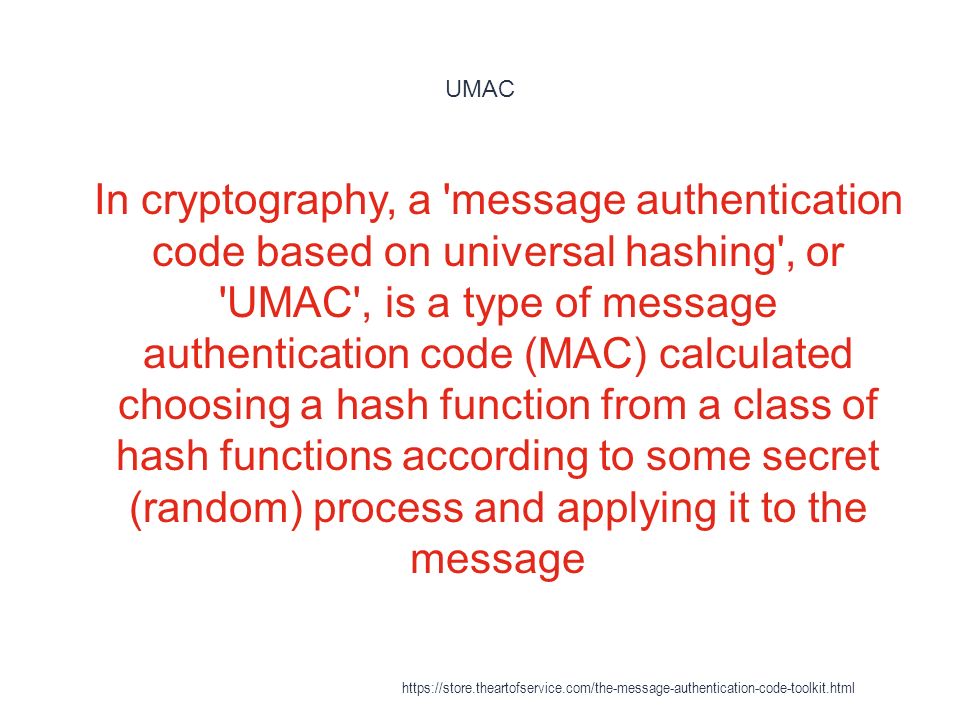 UMAC

In cryptography, a 'message authentication code based on universal hashing', or 'UMAC', is a type of message authentication code (MAC) calculated choosing a hash function from a class of hash functions according to some secret (random) process and applying it to the message

https://store.theartofservice.com/the-message-authentication-code-toolkit.html